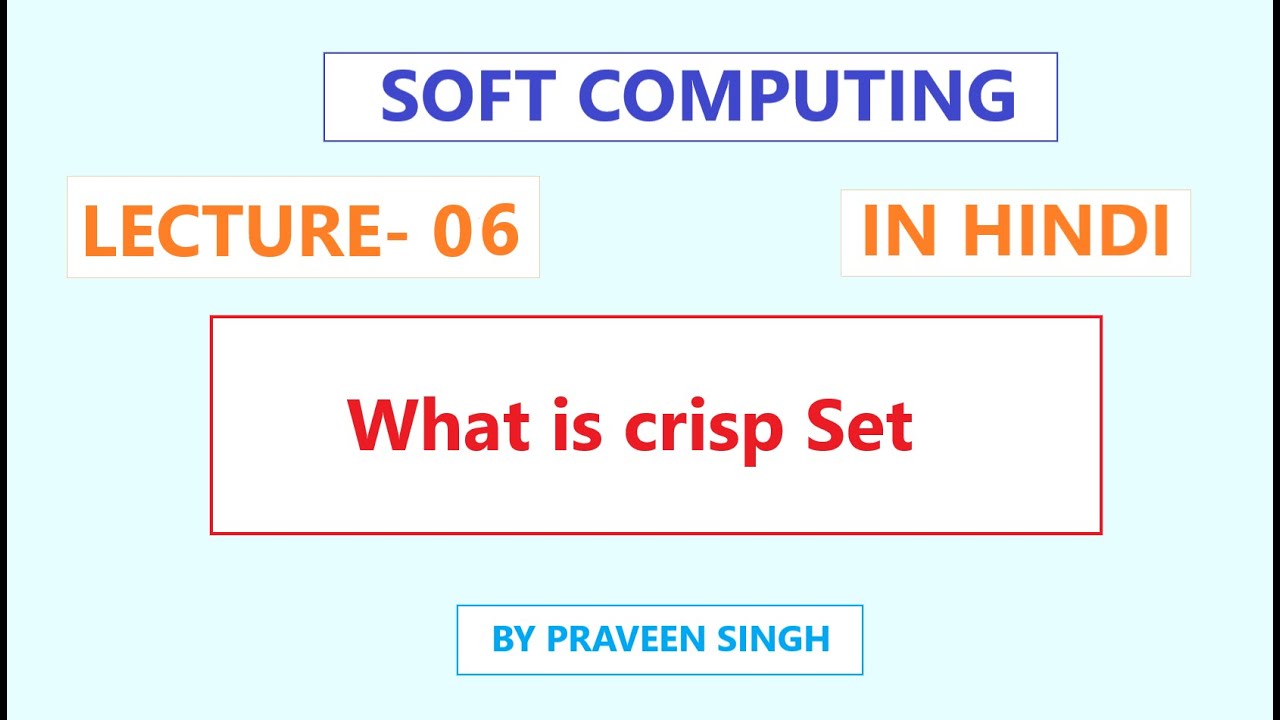 SOFT COMPUTING

LECTURE- 06

IN HINDI

What is crisp Set

BY PRAVEEN SINGH